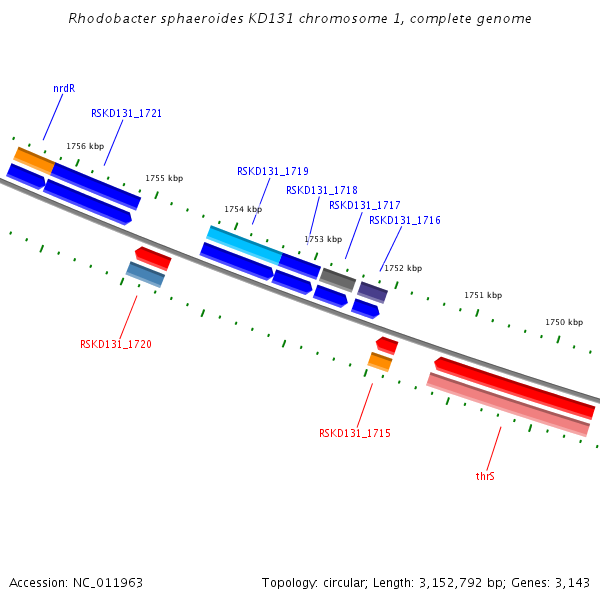 Rhodobacter sphaeroides KD131 chromosome 1, complete genome

nrdR

RSKD131_1721

1756 kbp

1755 kbp

RSKD131_1719

RSKD131_1718

RSKD131_1717

RSKD131_1716

1754 kbp

1753 kbp

1752 kbp

1751 kbp

1750 kbp

RSKD131_1720

RSKD131_1715

thrS

Accession: NC_011963

Topology: circular; Length: 3,152,792 bp; Genes: 3,143